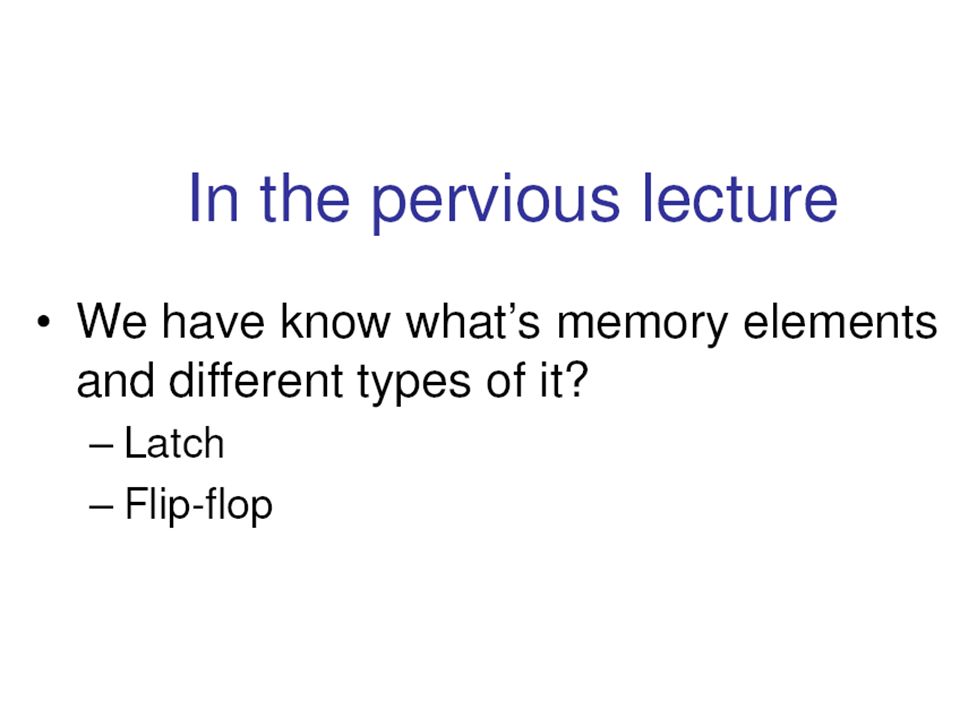 In the pervious lecture

• We have know what’s memory elements and different types of it?
– Latch
– Flip-flop